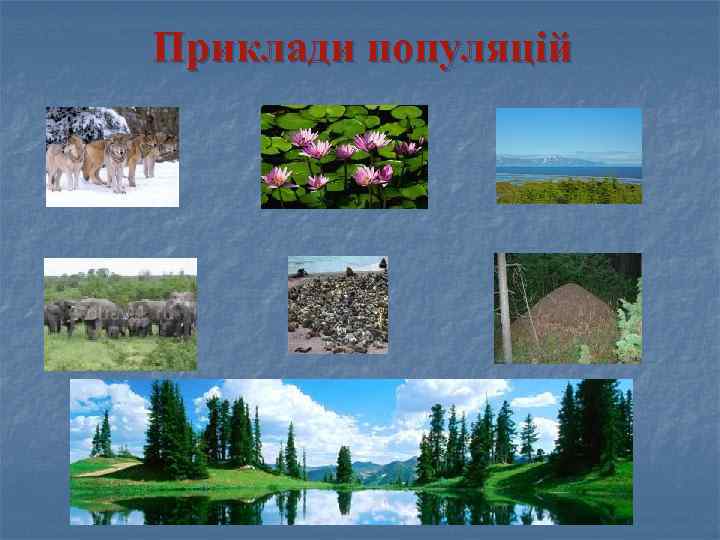 Приклади популяцій